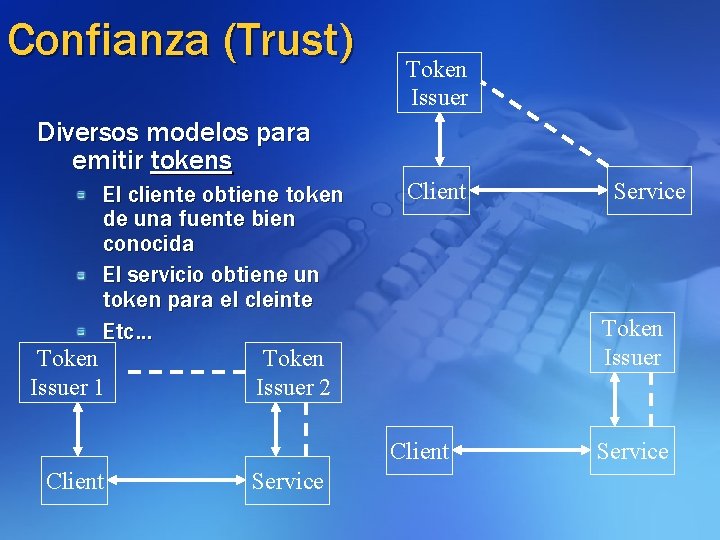 Confianza (Trust)

Diversos modelos para emitir tokens

El cliente obtiene token de una fuente bien conocida

El servicio obtiene un token para el cleinte

Etc…

Token Issuer

Client

Service

Token Issuer 1

Token Issuer 2

Client

Service

Token Issuer

Client

Service